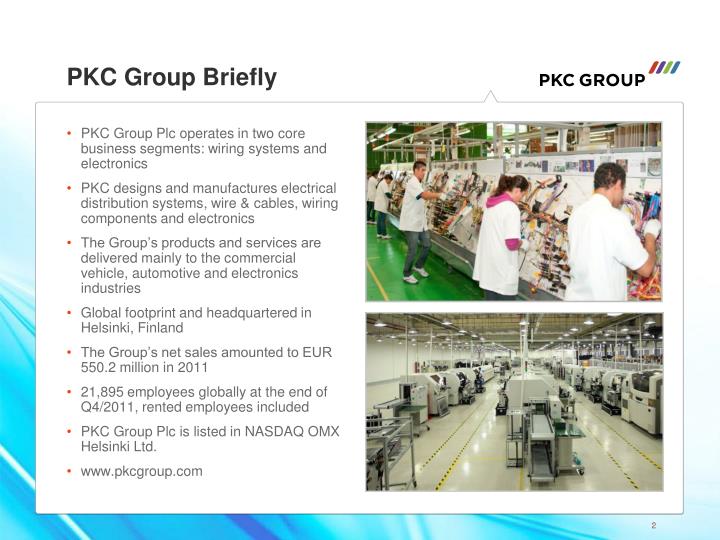 PKC Group Briefly

PKC GROUP

• PKC Group Plc operates in two core business segments: wiring systems and electronics
• PKC designs and manufactures electrical distribution systems, wire & cables, wiring components and electronics
• The Group's products and services are delivered mainly to the commercial vehicle, automotive and electronics industries
• Global footprint and headquartered in Helsinki, Finland
• The Group's net sales amounted to EUR 550.2 million in 2011
• 21,895 employees globally at the end of Q4/2011, rented employees included
• PKC Group Plc is listed in NASDAQ OMX Helsinki Ltd.
• www.pkcgroup.com

2